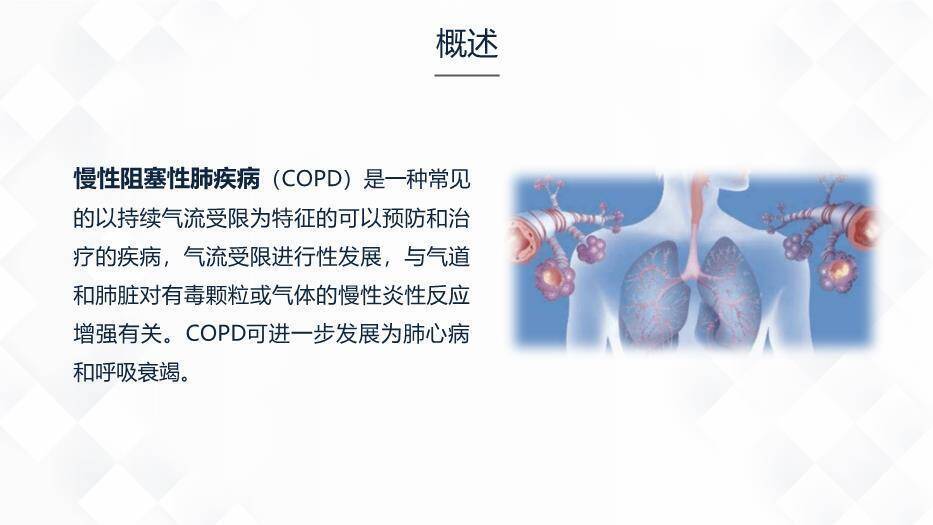 概述

慢性阻塞性肺疾病（COPD）是一种常见的以持续气流受限为特征的可以预防和治疗的疾病，气流受限进行性发展，与气道和肺脏对有毒颗粒或气体的慢性炎性反应增强有关。COPD可进一步发展为肺心病和呼吸衰竭。